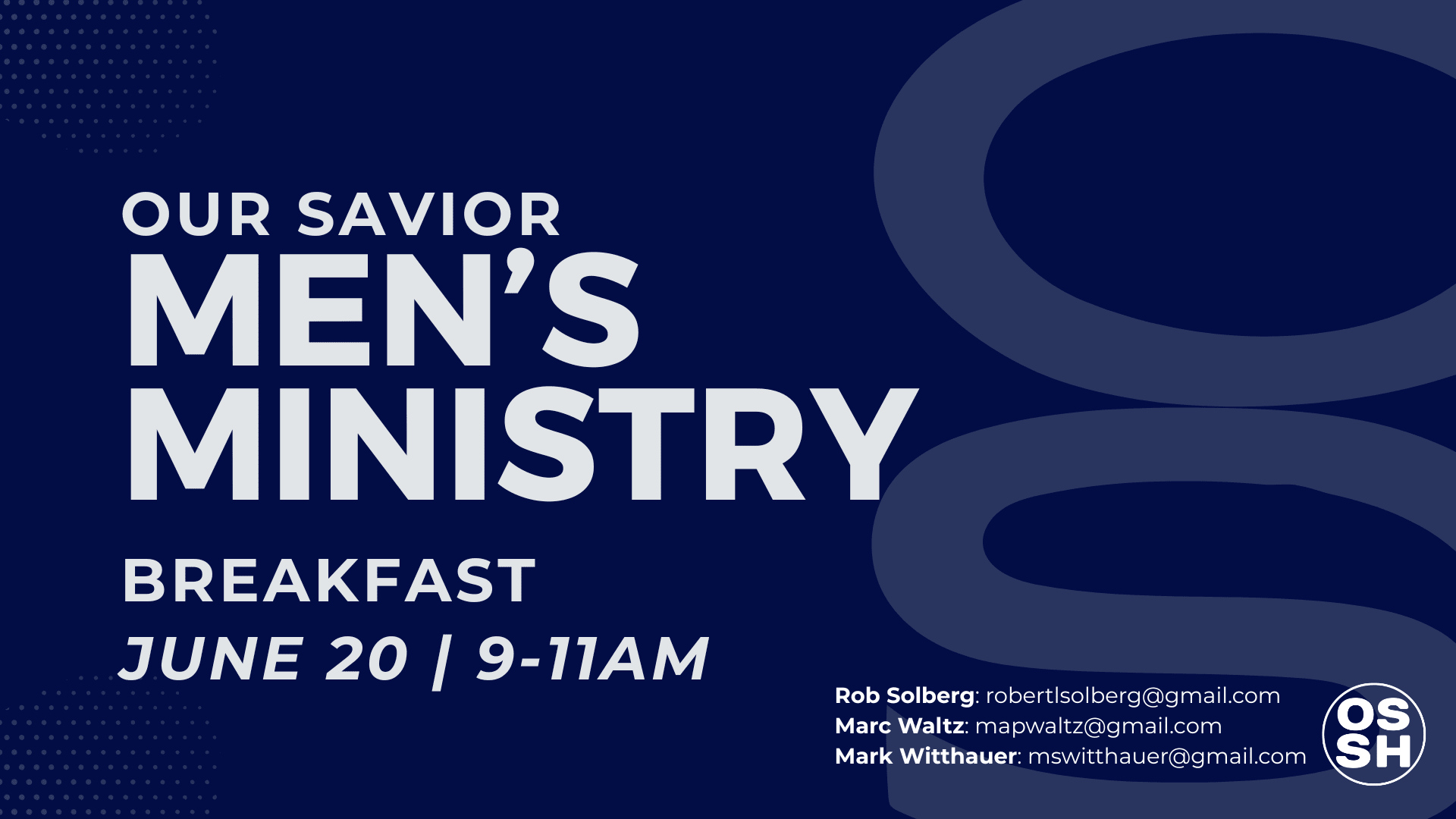 OUR SAVIOR
MEN'S
MINISTRY

BREAKFAST
JUNE 20 | 9-11AM

Rob Solberg: robertlsolberg@gmail.com
Marc Waltz: mapwaltz@gmail.com
Mark Witthauer: mswitthauer@gmail.com

OS
SH